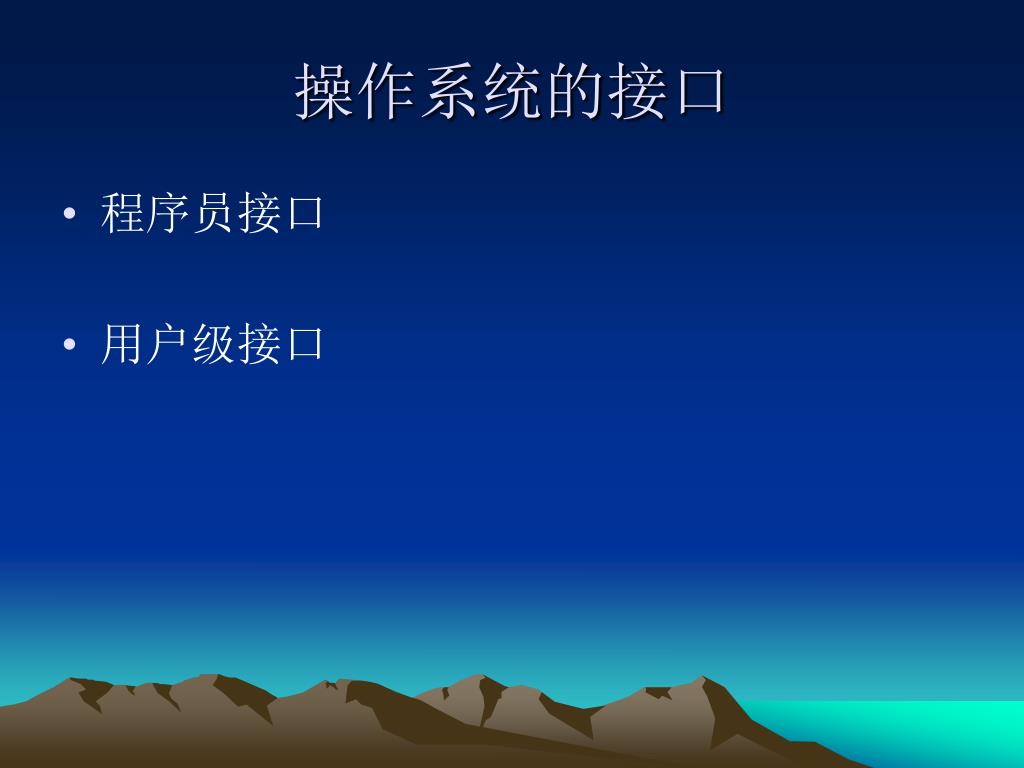 操作系统的接口

• 程序员接口

• 用户级接口